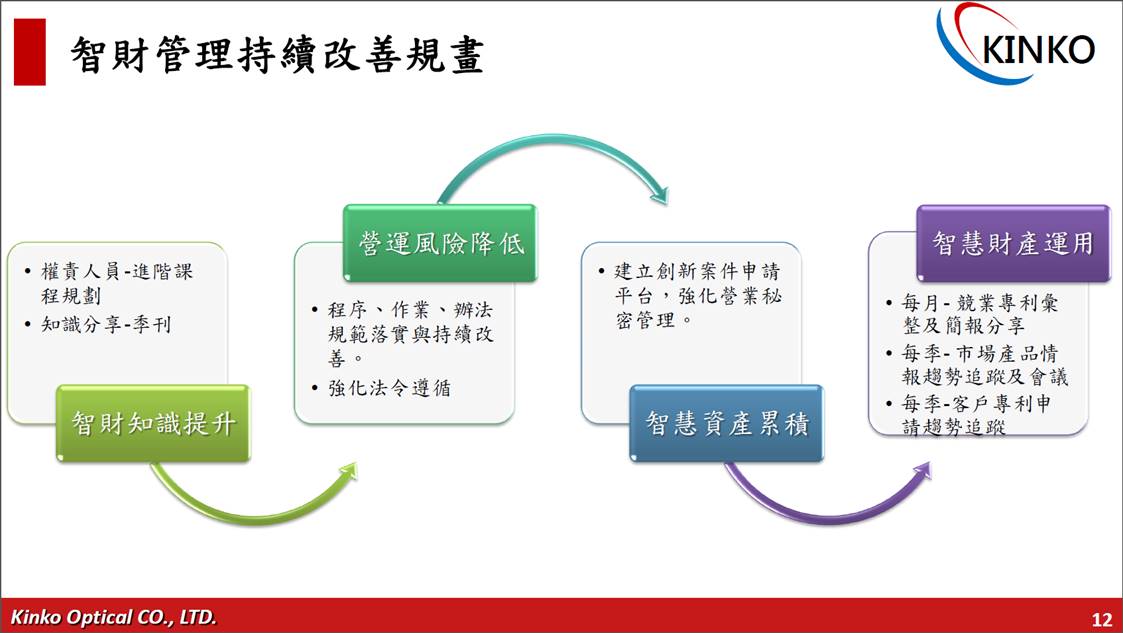 智財管理持續改善規畫

KINKO

• 權責人員-進階課程規劃
• 知識分享-季刊

智財知識提升

營運風險降低

• 程序、作業、辦法規範落實與持續改善。
• 強化法令遵循

• 建立創新案件申請平台，強化營業秘密管理。

智慧資產累積

智慧財產運用

• 每月- 競業專利彙整及簡報分享
• 每季- 市場產品情報趨勢追蹤及會議
• 每季-客戶專利申請趨勢追蹤

Kinko Optical CO., LTD.

12